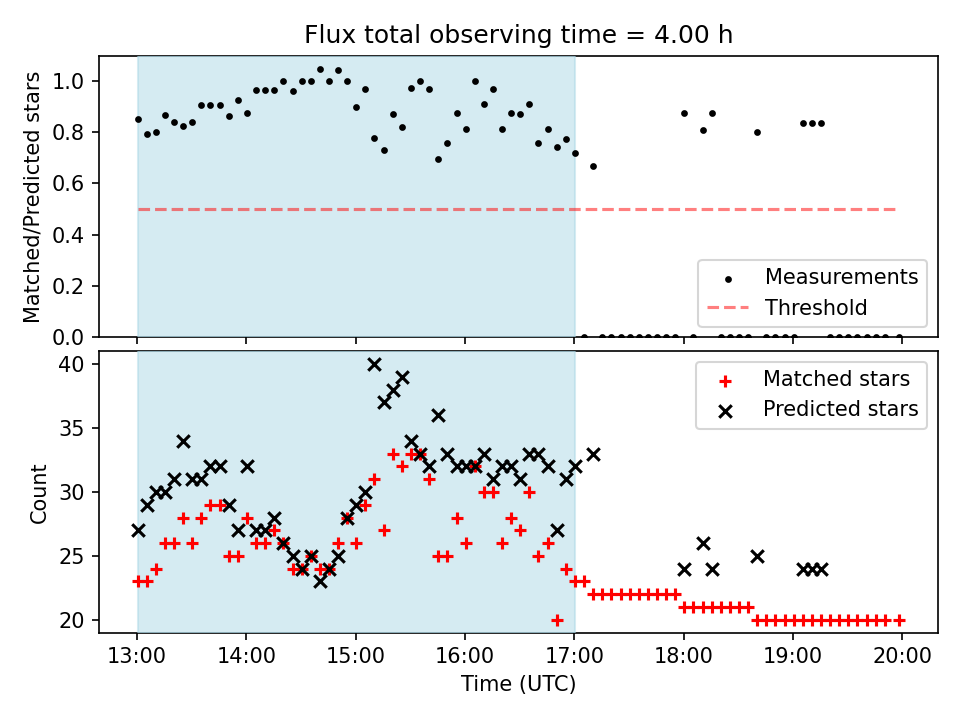 Flux total observing time = 4.00 h

Matched/Predicted stars

1.0
0.8
0.6
0.4
0.2
0.0

Measurements
Threshold

Count

40
35
30
25
20

Matched stars
Predicted stars

13:00
14:00
15:00
16:00
17:00
18:00
19:00
20:00

Time (UTC)